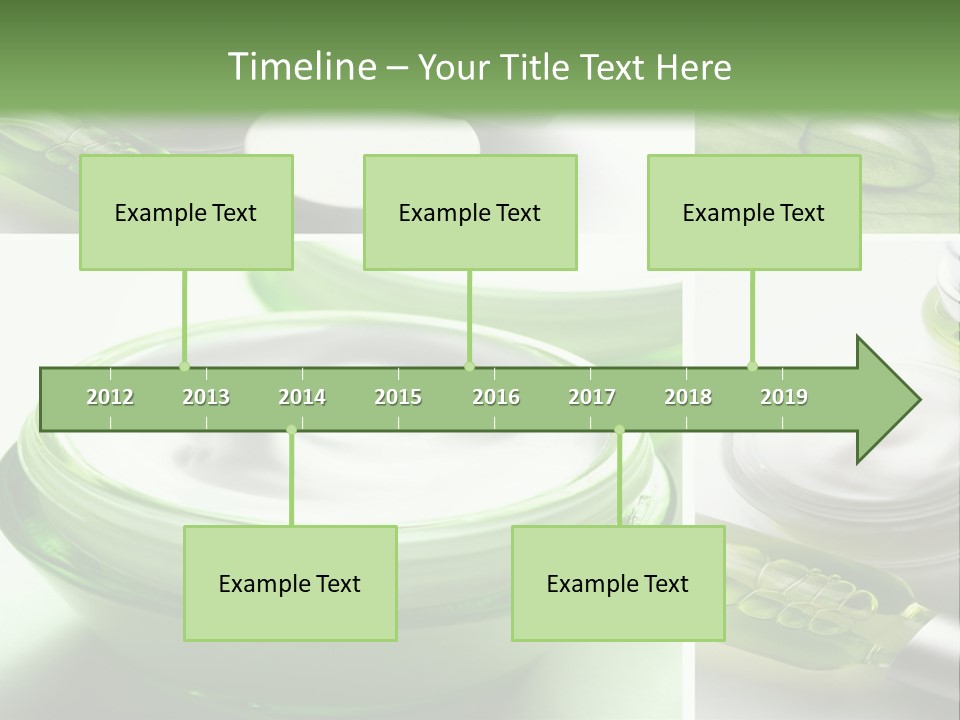 Timeline – Your Title Text Here

Example Text

Example Text

Example Text

2012 2013 2014 2015 2016 2017 2018 2019

Example Text

Example Text